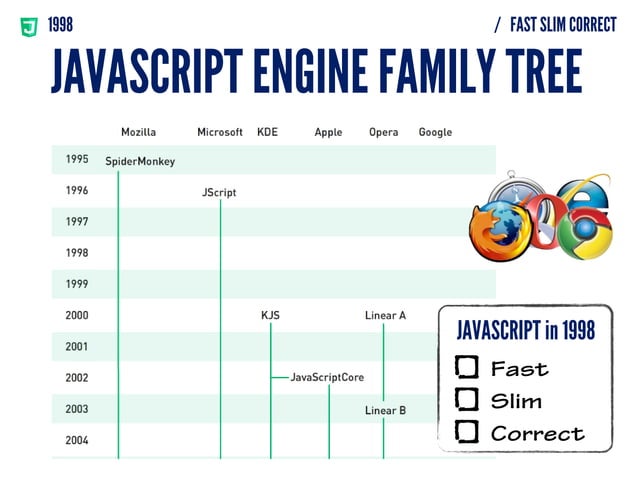 J 1998 / FAST SLIM CORRECT

JAVASCRIPT ENGINE FAMILY TREE

Mozilla Microsoft KDE Apple Opera Google

1995 SpiderMonkey
1996 JScript
1997
1998
1999
2000 KJS Linear A
2001
2002 JavaScriptCore
2003 Linear B
2004

JAVASCRIPT in 1998
Fast
Slim
Correct